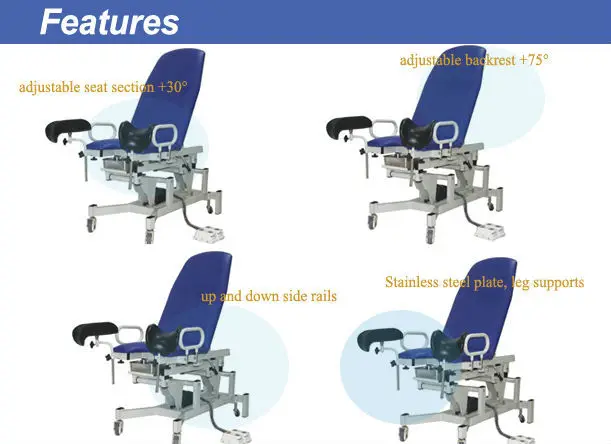 Features

adjustable seat section +30°

adjustable backrest +75°

up and down side rails

Stainless steel plate, leg supports